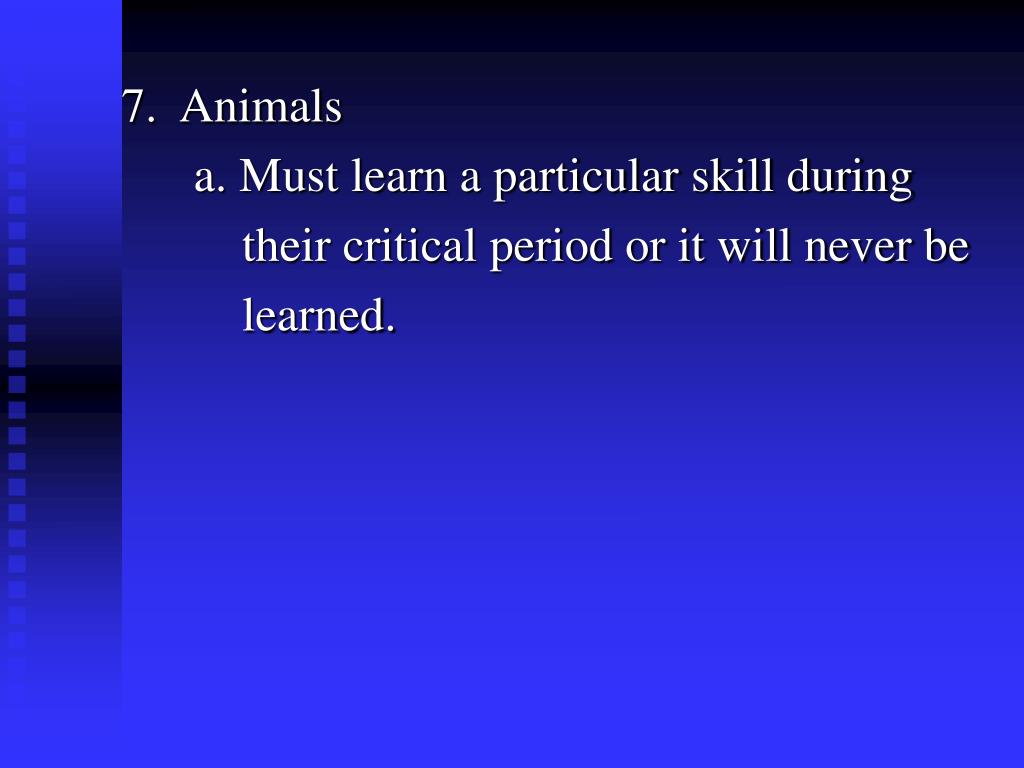 7. Animals

a. Must learn a particular skill during their critical period or it will never be learned.